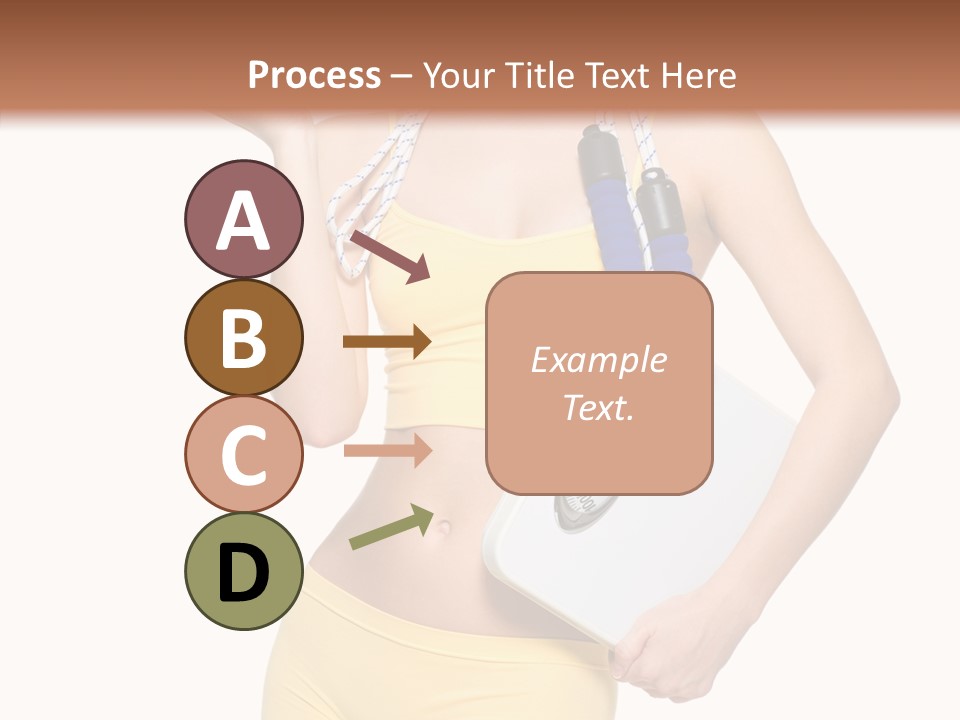 Process – Your Title Text Here

A

B

C

D

Example Text.